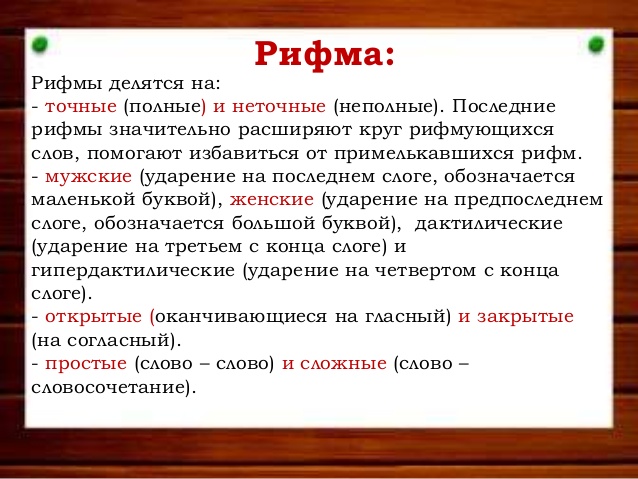 Рифма:

Рифмы делятся на:
- точные (полные) и неточные (неполные). Последние рифмы значительно расширяют круг рифмующихся слов, помогают избавиться от примелькавшихся рифм.
- мужские (ударение на последнем слоге, обозначается маленькой буквой), женские (ударение на предпоследнем слоге, обозначается большой буквой), дактилические (ударение на третьем с конца слоге) и гипердактилические (ударение на четвертом с конца слоге).
- открытые (оканчивающиеся на гласный) и закрытые (на согласный).
- простые (слово – слово) и сложные (слово – словосочетание).